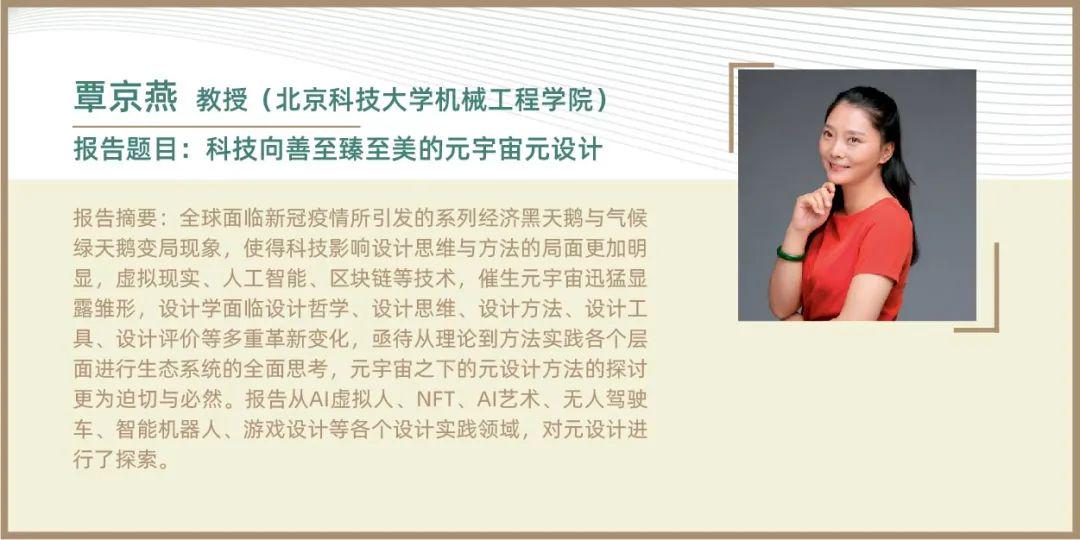 覃京燕 教授（北京科技大学机械工程学院）

报告题目：科技向善至臻至美的元宇宙元设计

报告摘要：全球面临新冠疫情所引发的系列经济黑天鹅与气候绿天鹅变局现象，使得科技影响设计思维与方法的局面更加明显，虚拟现实、人工智能、区块链等技术，催生元宇宙迅猛显露雏形，设计学面临设计哲学、设计思维、设计方法、设计工具、设计评价等多重革新变化，亟待从理论到方法实践各个层面进行生态系统的全面思考，元宇宙之下的元设计方法的探讨更为迫切与必然。报告从AI虚拟人、NFT、AI艺术、无人驾驶车、智能机器人、游戏设计等各个设计实践领域，对元设计进行了探索。